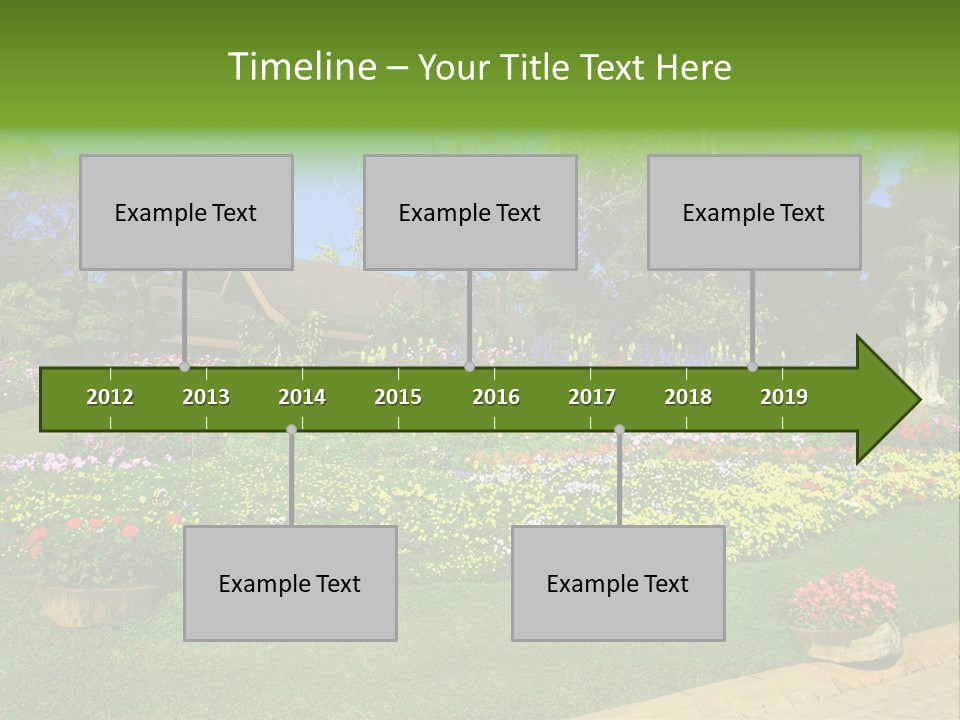 Timeline – Your Title Text Here

Example Text

Example Text

Example Text

2012 2013 2014 2015 2016 2017 2018 2019

Example Text

Example Text